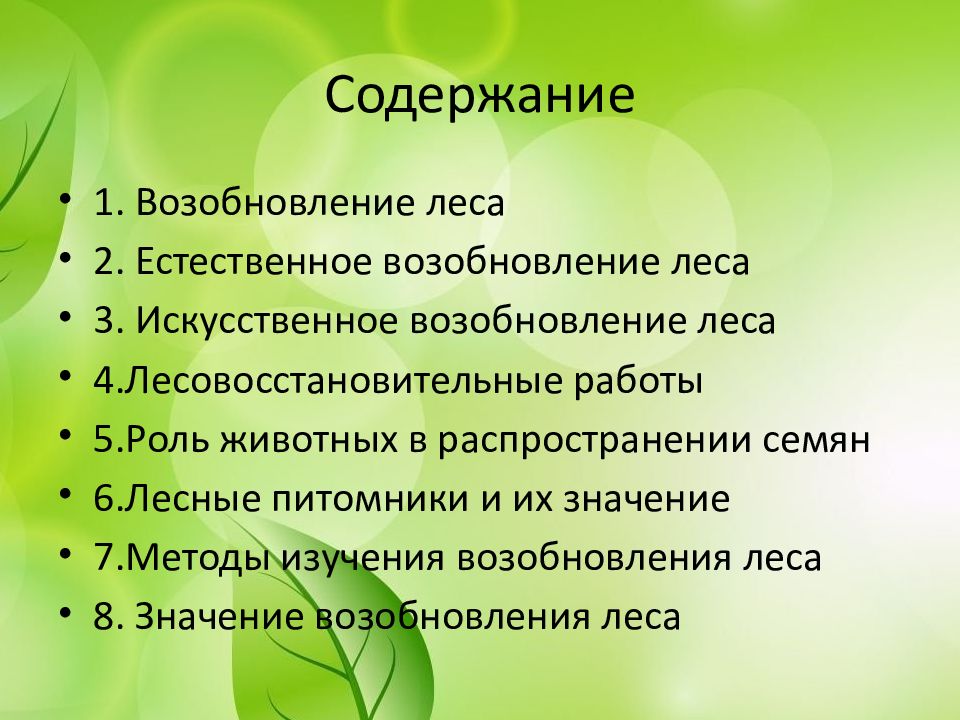 Содержание

• 1. Возобновление леса
• 2. Естественное возобновление леса
• 3. Искусственное возобновление леса
• 4.Лесовосстановительные работы
• 5.Роль животных в распространении семян
• 6.Лесные питомники и их значение
• 7.Методы изучения возобновления леса
• 8. Значение возобновления леса